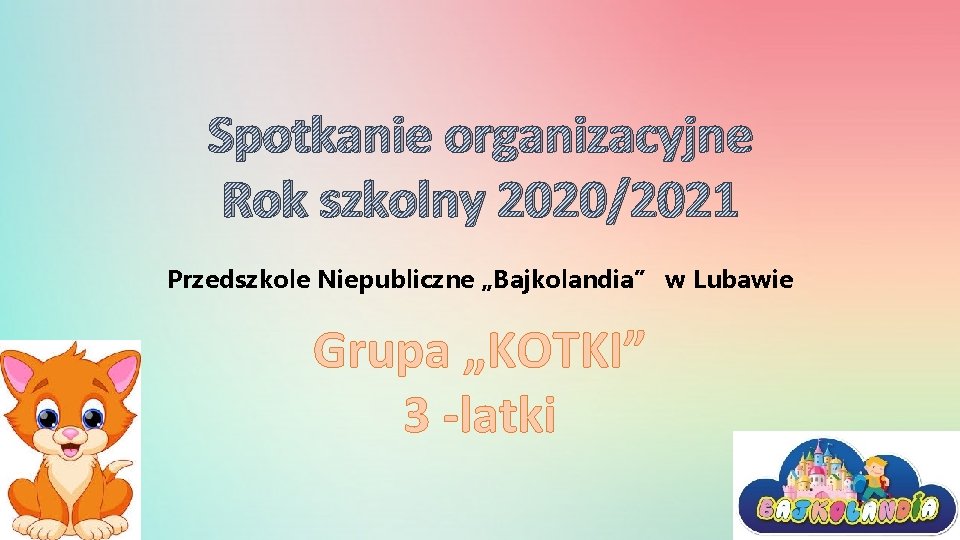 Spotkanie organizacyjne
Rok szkolny 2020/2021

Przedszkole Niepubliczne „Bajkolandia” w Lubawie

Grupa „KOTKI”
3 -latki

BAJKOLANDIA